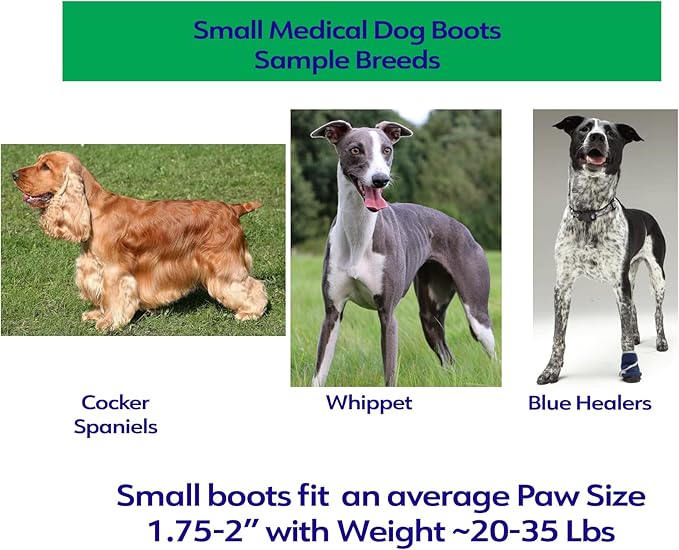 Small Medical Dog Boots
Sample Breeds

Cocker Spaniels

Whippet

Blue Healers

Small boots fit an average Paw Size 1.75-2” with Weight ~20-35 Lbs